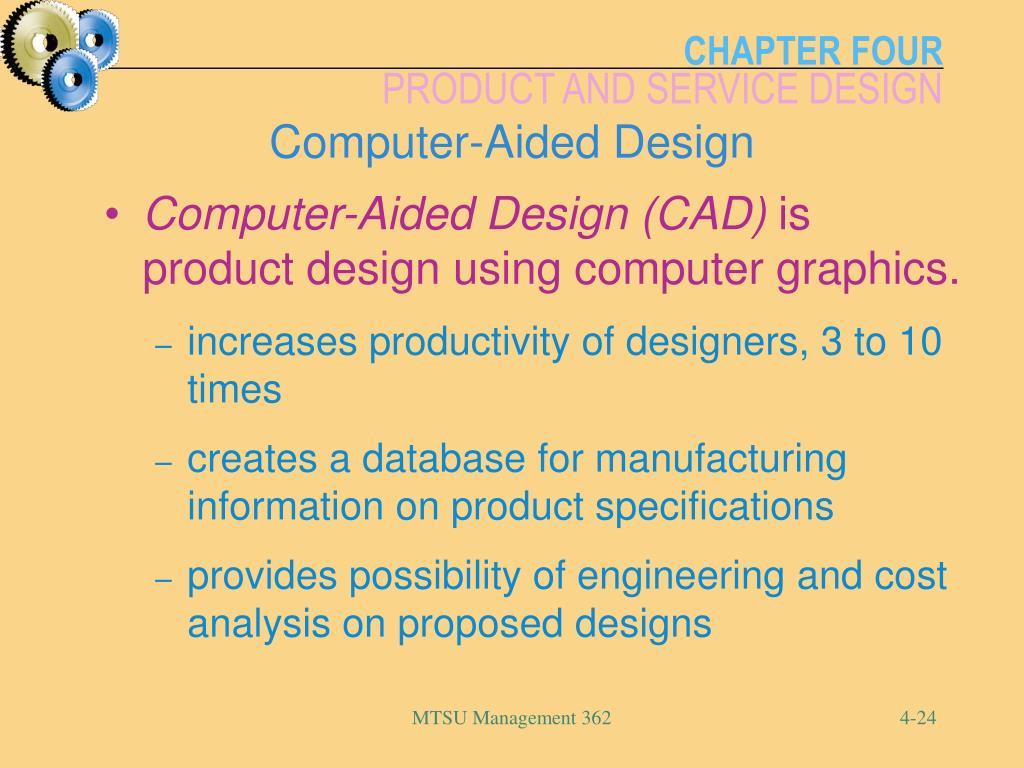 CHAPTER FOUR
PRODUCT AND SERVICE DESIGN

Computer-Aided Design

• Computer-Aided Design (CAD) is product design using computer graphics.

– increases productivity of designers, 3 to 10 times

– creates a database for manufacturing information on product specifications

– provides possibility of engineering and cost analysis on proposed designs

MTSU Management 362

4-24